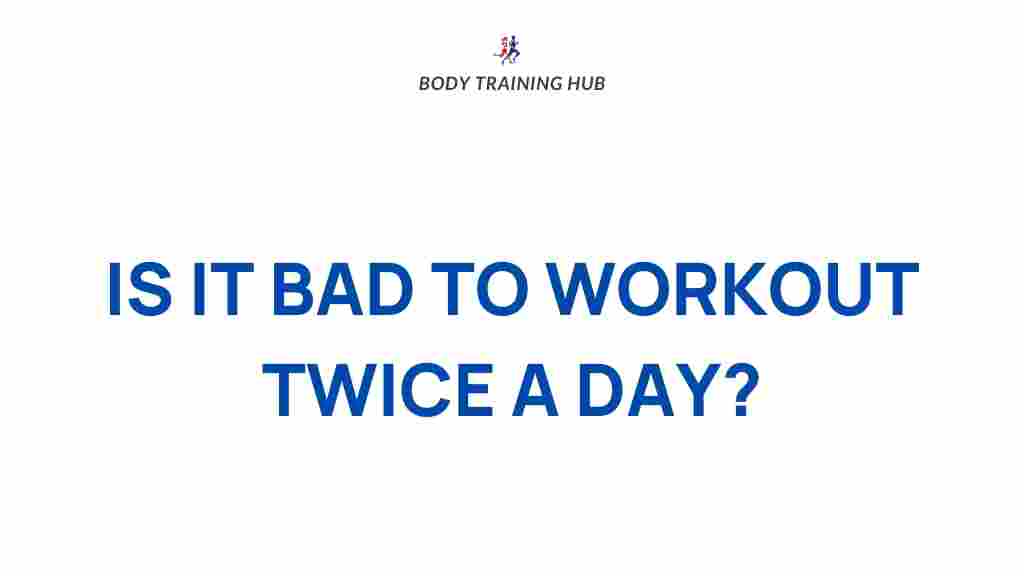 BODY TRAINING HUB

IS IT BAD TO WORKOUT TWICE A DAY?